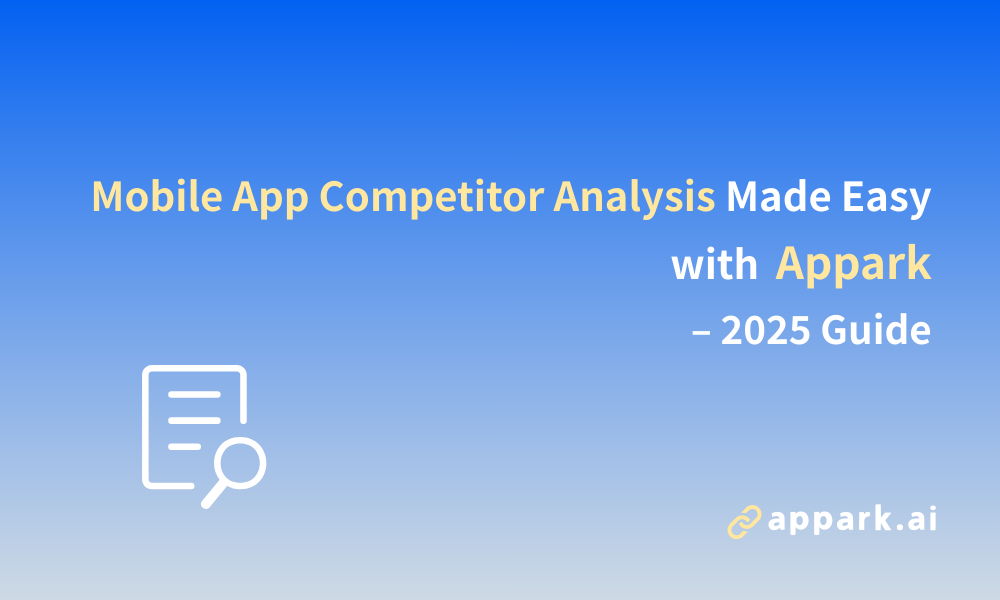 Mobile App Competitor Analysis Made Easy with Appark – 2025 Guide

appark.ai